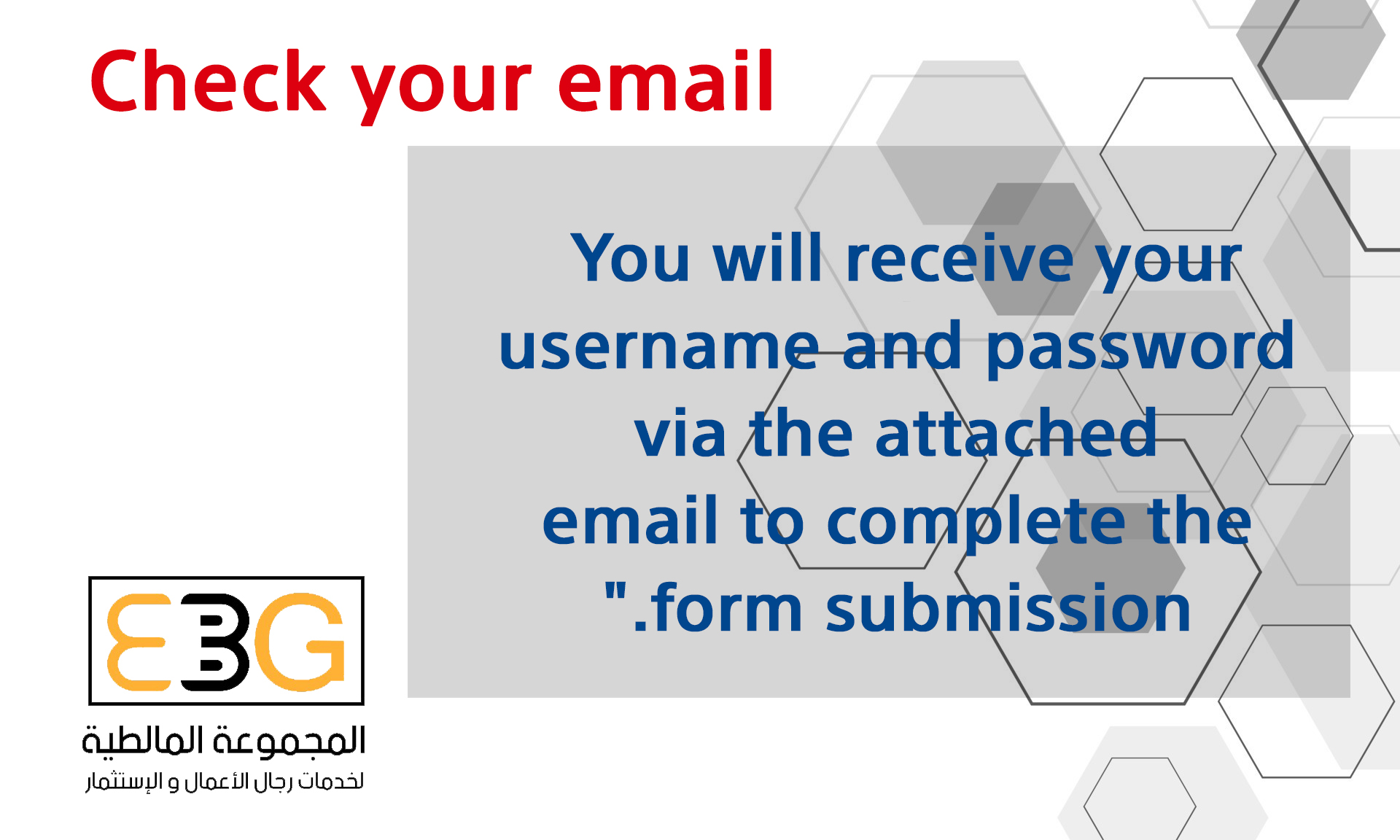 Check your email

You will receive your username and password via the attached email to complete the ".form submission

EBG

المجموعة المالطية
لخدمات رجال الأعمال و الإستثمار